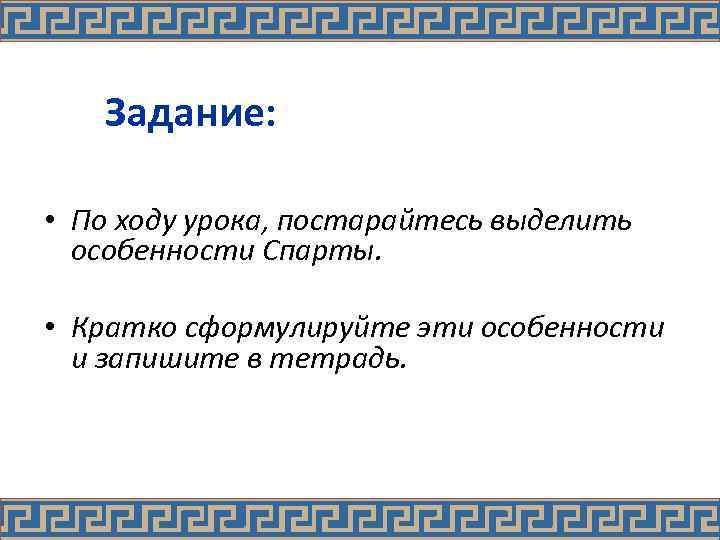 Задание:

• По ходу урока, постарайтесь выделить особенности Спарты.

• Кратко сформулируйте эти особенности и запишите в тетрадь.